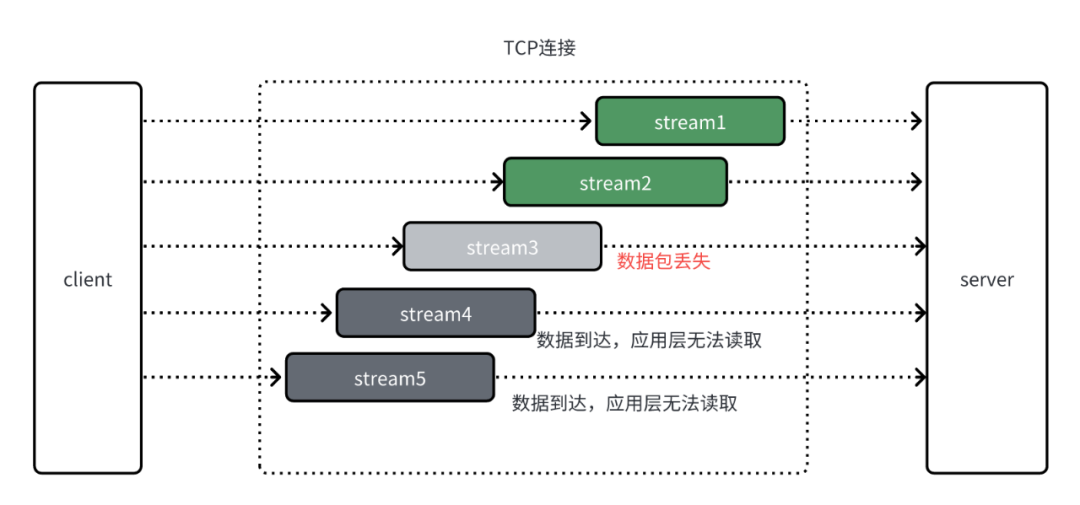 TCP连接

client

stream1

stream2

stream3

数据包丢失

stream4

数据到达，应用层无法读取

stream5

数据到达，应用层无法读取

server